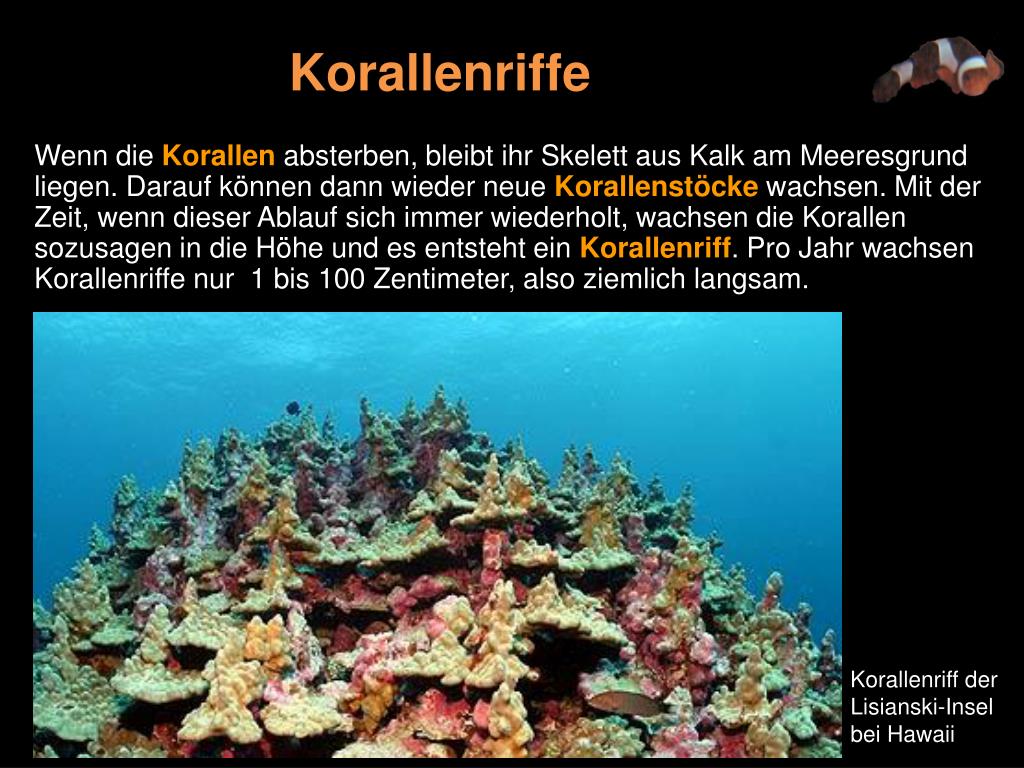 Korallenriffe

Wenn die Korallen absterben, bleibt ihr Skelett aus Kalk am Meeresgrund liegen. Darauf können dann wieder neue Korallenstöcke wachsen. Mit der Zeit, wenn dieser Ablauf sich immer wiederholt, wachsen die Korallen sozusagen in die Höhe und es entsteht ein Korallenriff. Pro Jahr wachsen Korallenriffe nur 1 bis 100 Zentimeter, also ziemlich langsam.

Korallenriff der Lisianski-Insel bei Hawaii